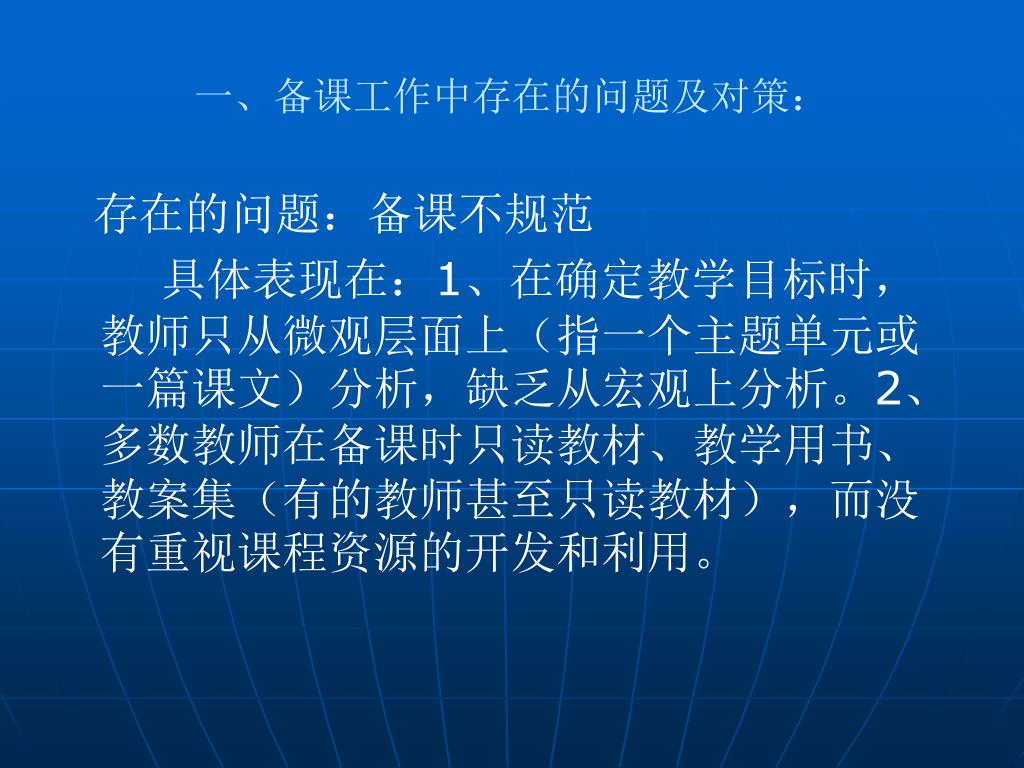 一、备课工作中存在的问题及对策：

存在的问题：备课不规范

具体表现在：1、在确定教学目标时，教师只从微观层面上（指一个主题单元或一篇课文）分析，缺乏从宏观上分析。2、多数教师在备课时只读教材、教学用书、教案集（有的教师甚至只读教材），而没有重视课程资源的开发和利用。